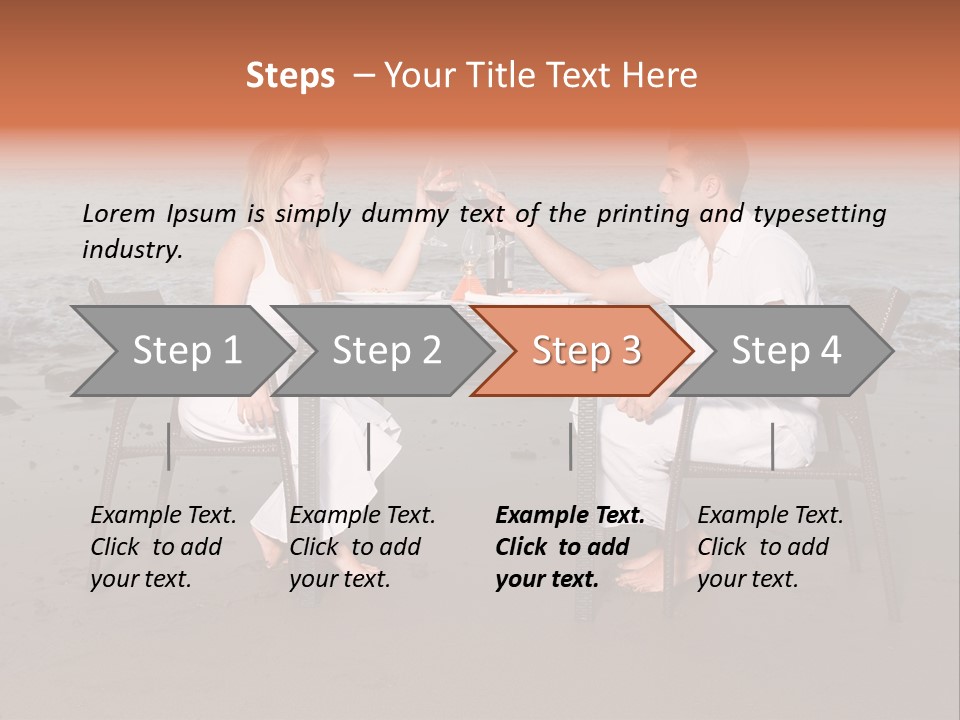 Steps – Your Title Text Here

Lorem Ipsum is simply dummy text of the printing and typesetting industry.

Step 1

Step 2

Step 3

Step 4

Example Text. Click to add your text.

Example Text. Click to add your text.

Example Text. Click to add your text.

Example Text. Click to add your text.